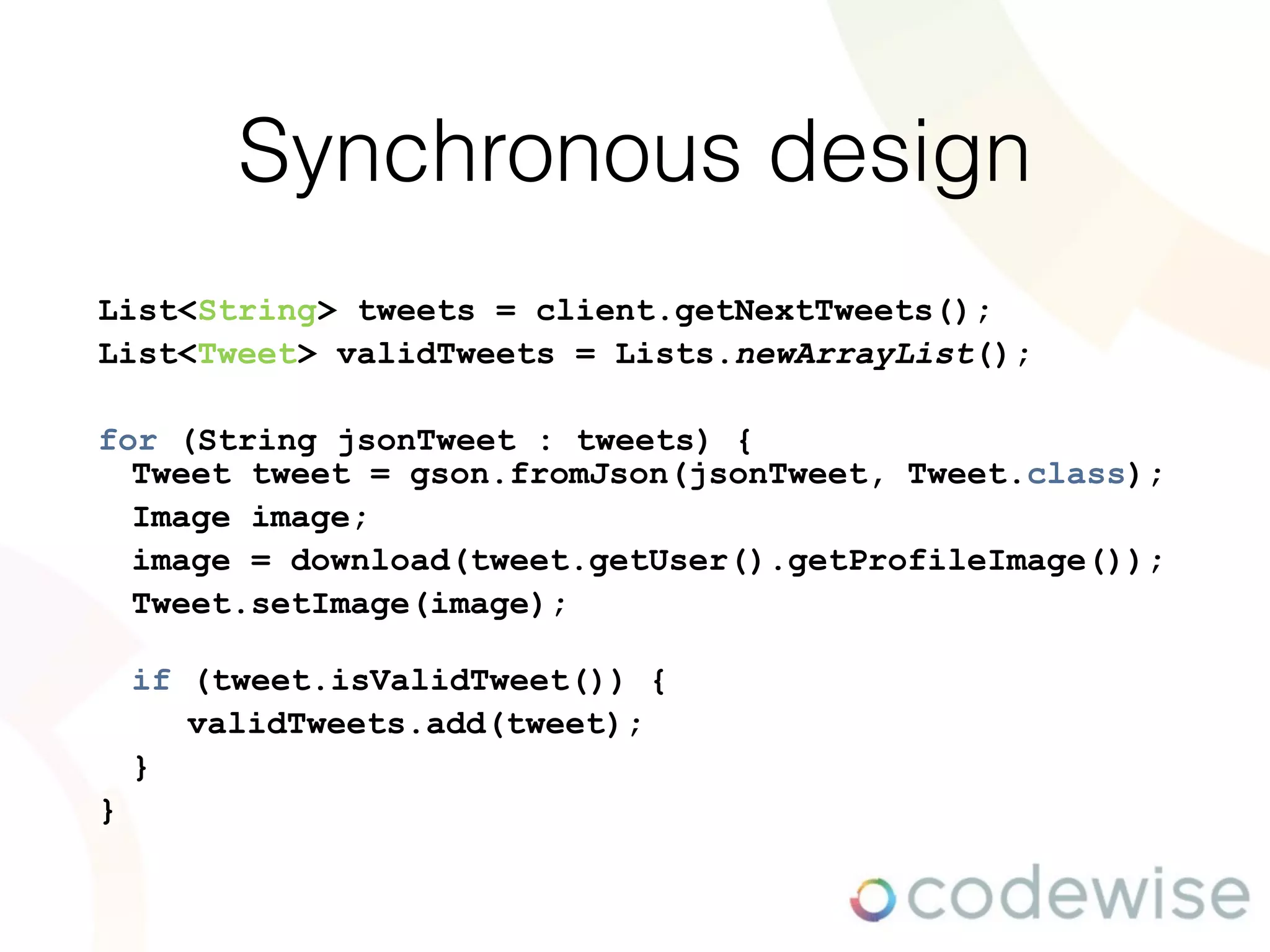 Synchronous design

List<String> tweets = client.getNextTweets();
List<Tweet> validTweets = Lists.newArrayList();

for (String jsonTweet : tweets) {
  Tweet tweet = gson.fromJson(jsonTweet, Tweet.class);
  Image image;
  image = download(tweet.getUser().getProfileImage());
  Tweet.setImage(image);

  if (tweet.isValidTweet()) {
     validTweets.add(tweet);
  }
}

codewise